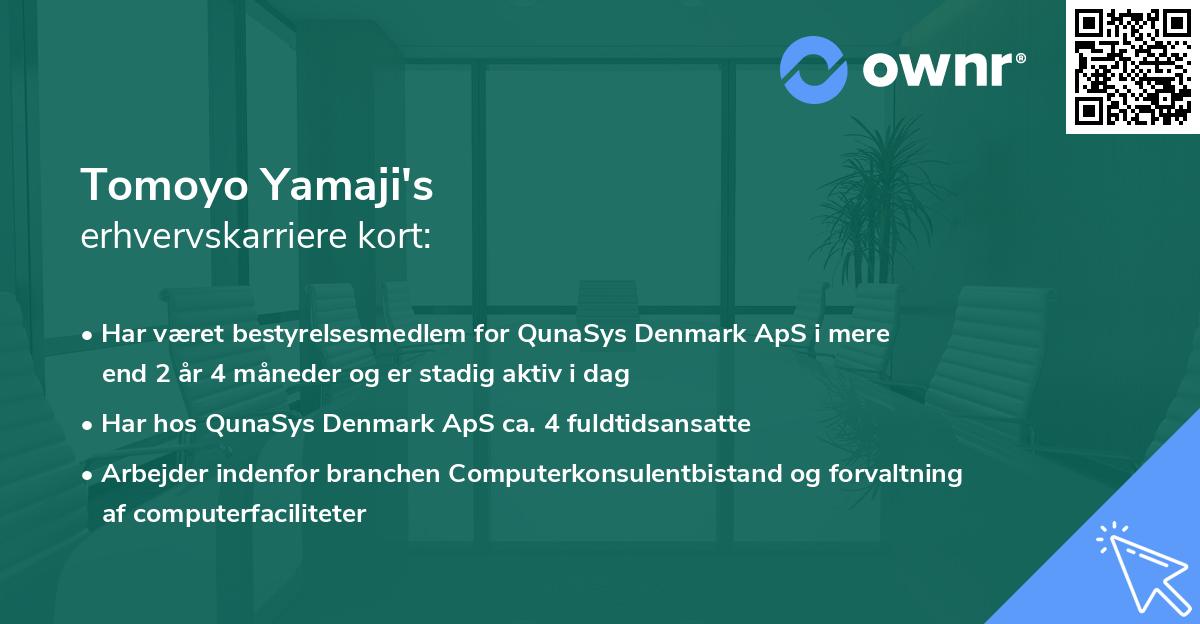 ownr®

Tomoyo Yamaji's
erhvervskarriere kort:

• Har været bestyrelsesmedlem for QunaSys Denmark ApS i mere end 2 år 4 måneder og er stadig aktiv i dag

• Har hos QunaSys Denmark ApS ca. 4 fuldtidsansatte

• Arbejder indenfor branchen Computerkonsulentbistand og forvaltning af computerfaciliteter